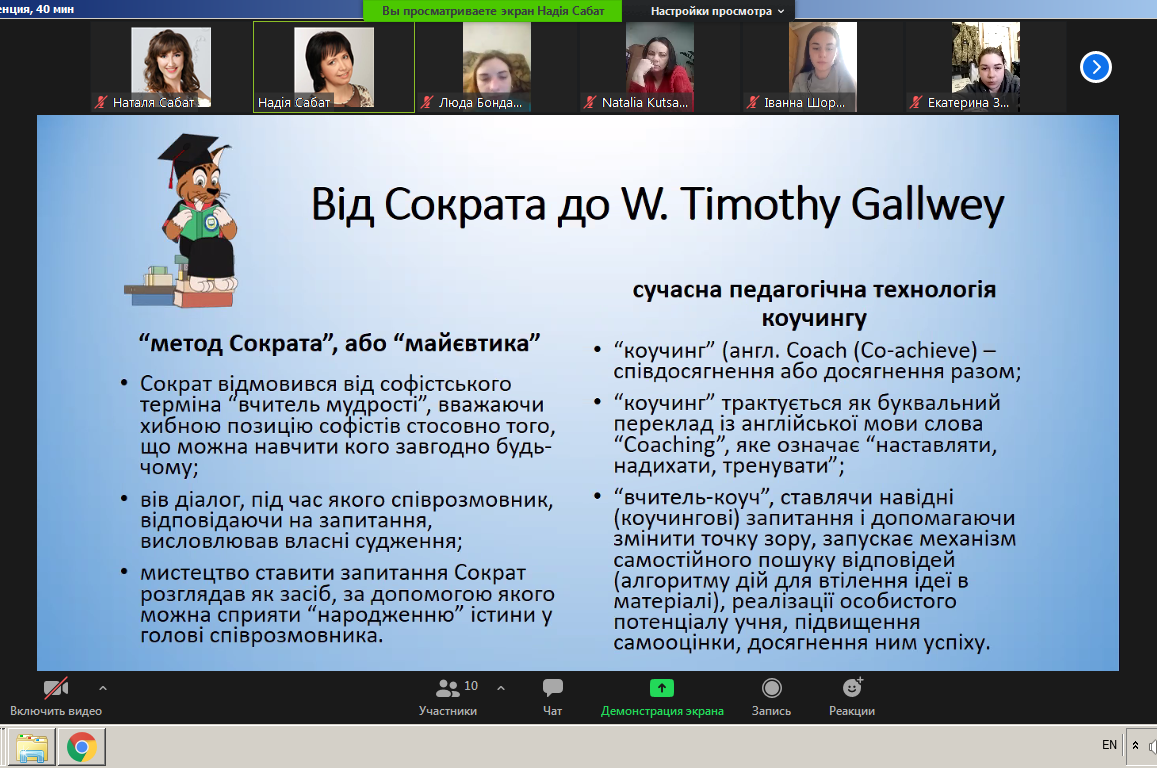 енция, 40 мин

Вы просматриваете экран Надія Сабат

Настройки просмотра

Наталя Сабат

Надія Сабат

Люда Бонда...

Natalia Kutsa...

Іванна Шор...

Екатерина З...

Від Сократа до W. Timothy Gallwey

“метод Сократа”, або “майєвтика”

• Сократ відмовився від софістського терміна “вчитель мудрості”, вважаючи хибною позицію софістів стосовно того, що можна навчити кого завгодно будь-чому;

• вів діалог, під час якого співрозмовник, відповідаючи на запитання, висловлював власні судження;

• мистецтво ставити запитання Сократ розглядав як засіб, за допомогою якого можна сприяти “народженню” істини у голові співрозмовника.

сучасна педагогічна технологія коучингу

• “коучинг” (англ. Coach (Co-achieve) – співдосягнення або досягнення разом;

• “коучинг” трактується як буквальний переклад із англійської мови слова “Coaching”, яке означає “наставляти, надихати, тренувати”;

• “вчитель-коуч”, ставлячи навідні (коучингові) запитання і допомагаючи змінити точку зору, запускає механізм самостійного пошуку відповідей (алгоритму дій для втілення ідеї в матеріалі), реалізації особистого потенціалу учня, підвищення самооцінки, досягнення ним успіху.

Включить видео

10

Участники

Чат

Демонстрация экрана

Запись

Реакции

EN